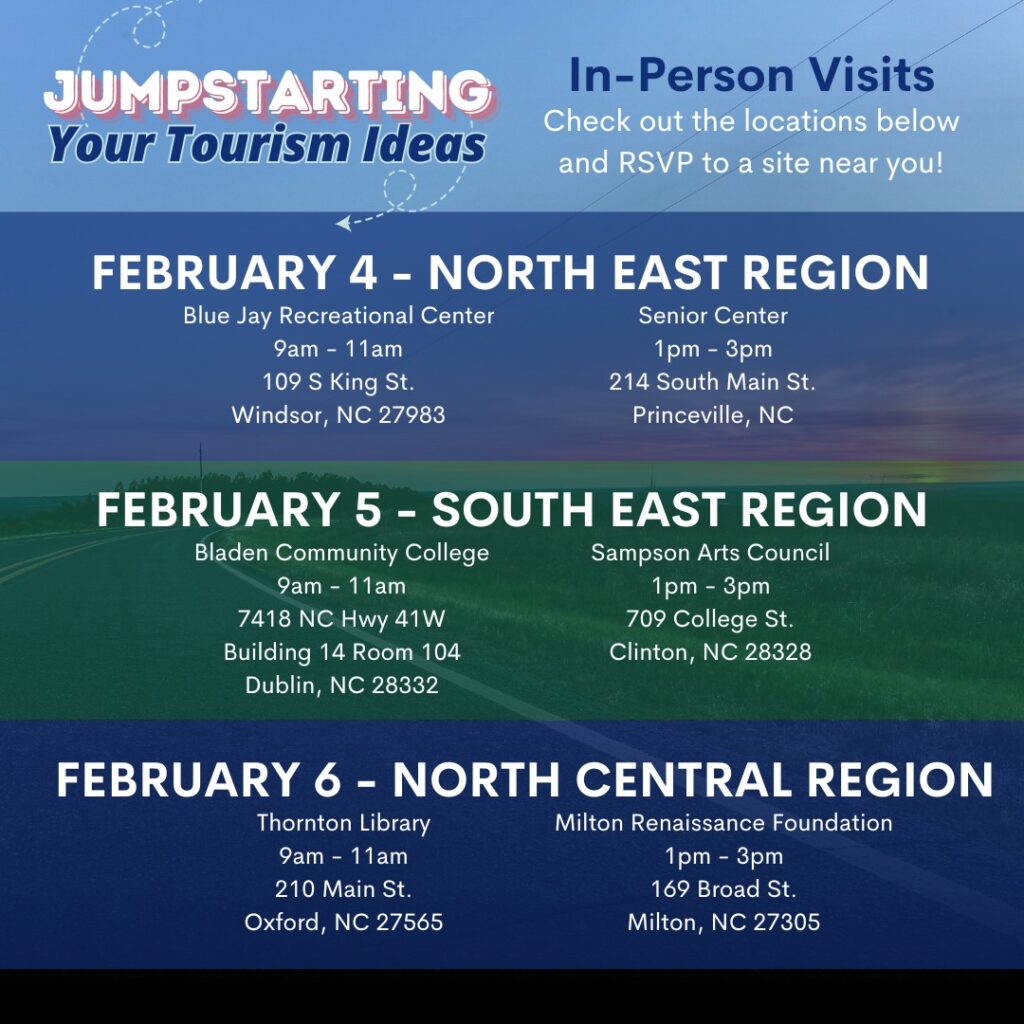 JUMPSTARTING
Your Tourism Ideas

In-Person Visits
Check out the locations below and RSVP to a site near you!

FEBRUARY 4 - NORTH EAST REGION

Blue Jay Recreational Center
9am - 11am
109 S King St.
Windsor, NC 27983

Senior Center
1pm - 3pm
214 South Main St.
Princeville, NC

FEBRUARY 5 - SOUTH EAST REGION

Bladen Community College
9am - 11am
7418 NC Hwy 41W
Building 14 Room 104
Dublin, NC 28332

Sampson Arts Council
1pm - 3pm
709 College St.
Clinton, NC 28328

FEBRUARY 6 - NORTH CENTRAL REGION

Thornton Library
9am - 11am
210 Main St.
Oxford, NC 27565

Milton Renaissance Foundation
1pm - 3pm
169 Broad St.
Milton, NC 27305